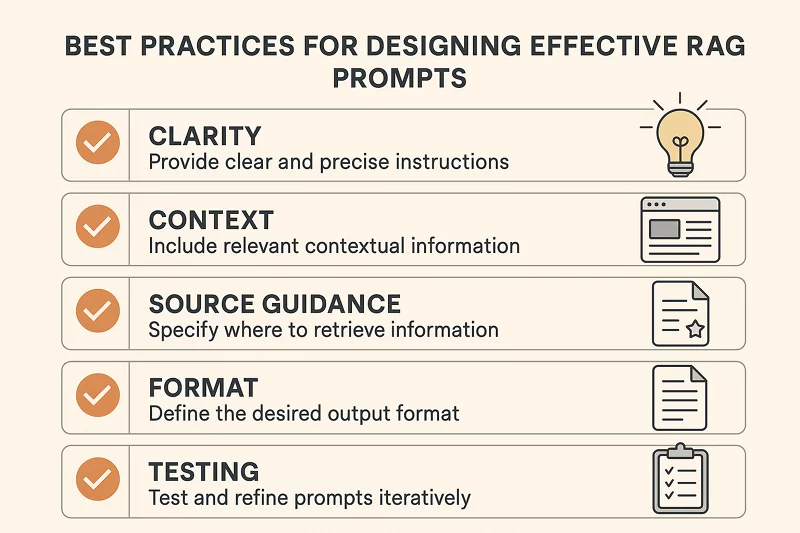 BEST PRACTICES FOR DESIGNING EFFECTIVE RAG PROMPTS

CLARITY
Provide clear and precise instructions

CONTEXT
Include relevant contextual information

SOURCE GUIDANCE
Specify where to retrieve information

FORMAT
Define the desired output format

TESTING
Test and refine prompts iteratively